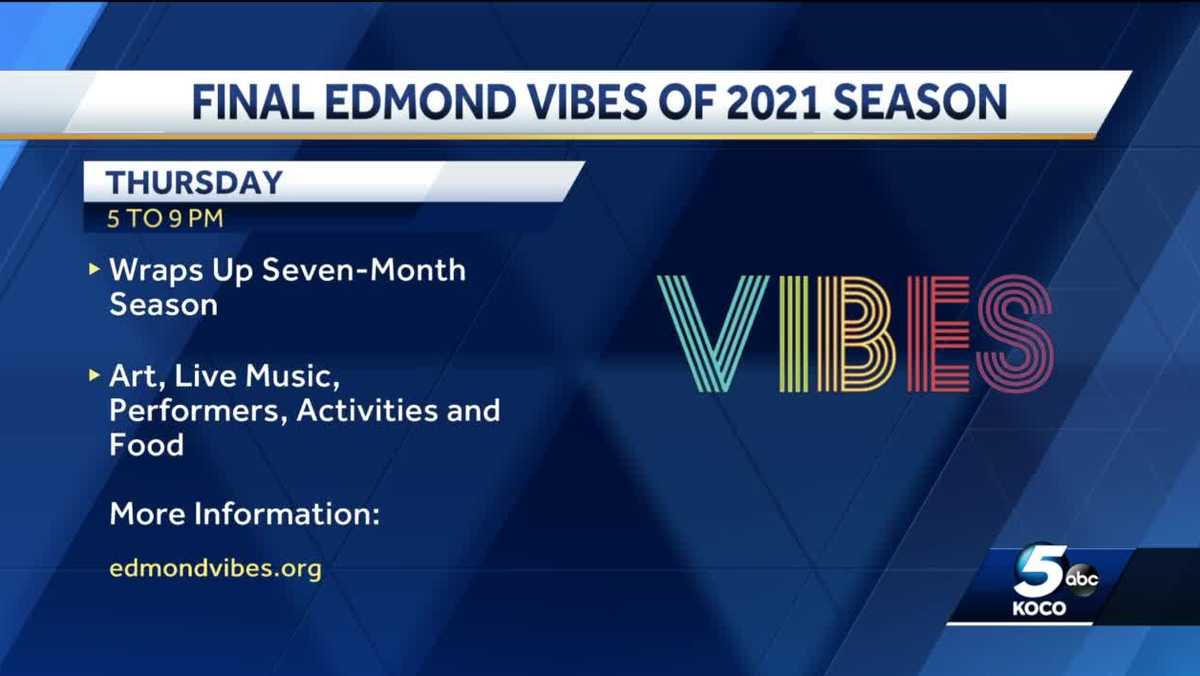 FINAL EDMOND VIBES OF 2021 SEASON

THURSDAY

5 TO 9 PM

▸ Wraps Up Seven-Month Season

▸ Art, Live Music, Performers, Activities and Food

More Information:

edmondvibes.org

VIBES

5 abc KOCO